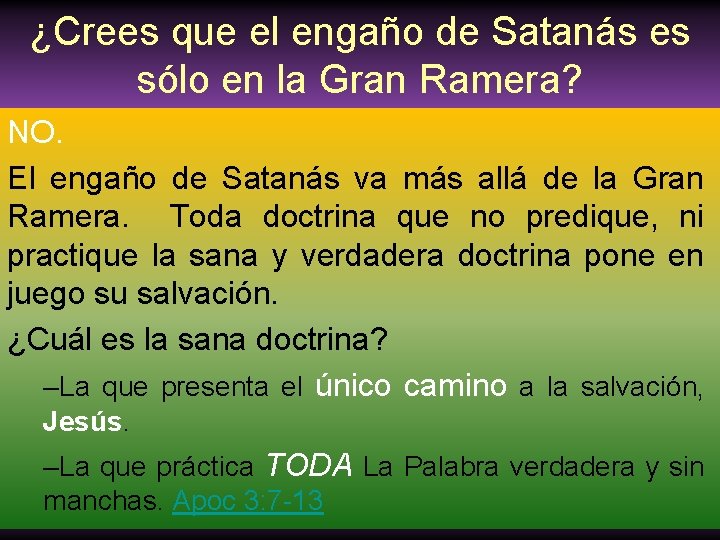 ¿Crees que el engaño de Satanás es sólo en la Gran Ramera?

NO.

El engaño de Satanás va más allá de la Gran Ramera. Toda doctrina que no predique, ni practique la sana y verdadera doctrina pone en juego su salvación.

¿Cuál es la sana doctrina?

–La que presenta el único camino a la salvación, Jesús.

–La que práctica TODA La Palabra verdadera y sin manchas. Apoc 3:7-13